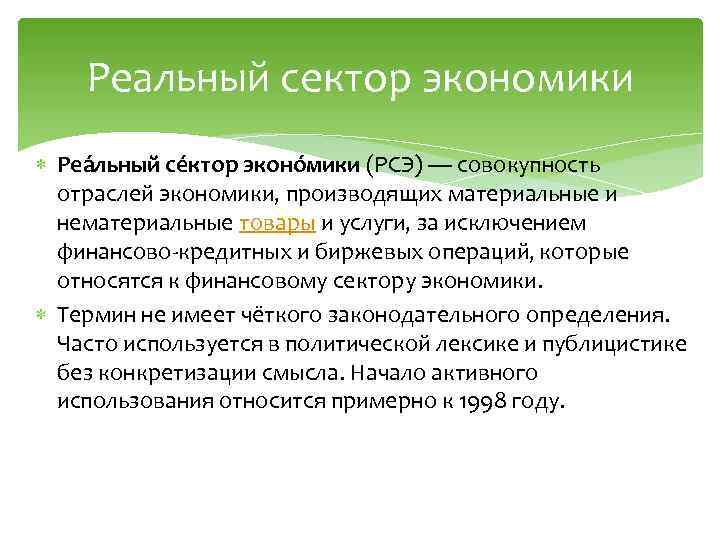 Реальный сектор экономики

Реа́льный се́ктор эконо́мики (РСЭ) — совокупность отраслей экономики, производящих материальные и нематериальные товары и услуги, за исключением финансово-кредитных и биржевых операций, которые относятся к финансовому сектору экономики.

Термин не имеет чёткого законодательного определения. Часто используется в политической лексике и публицистике без конкретизации смысла. Начало активного использования относится примерно к 1998 году.